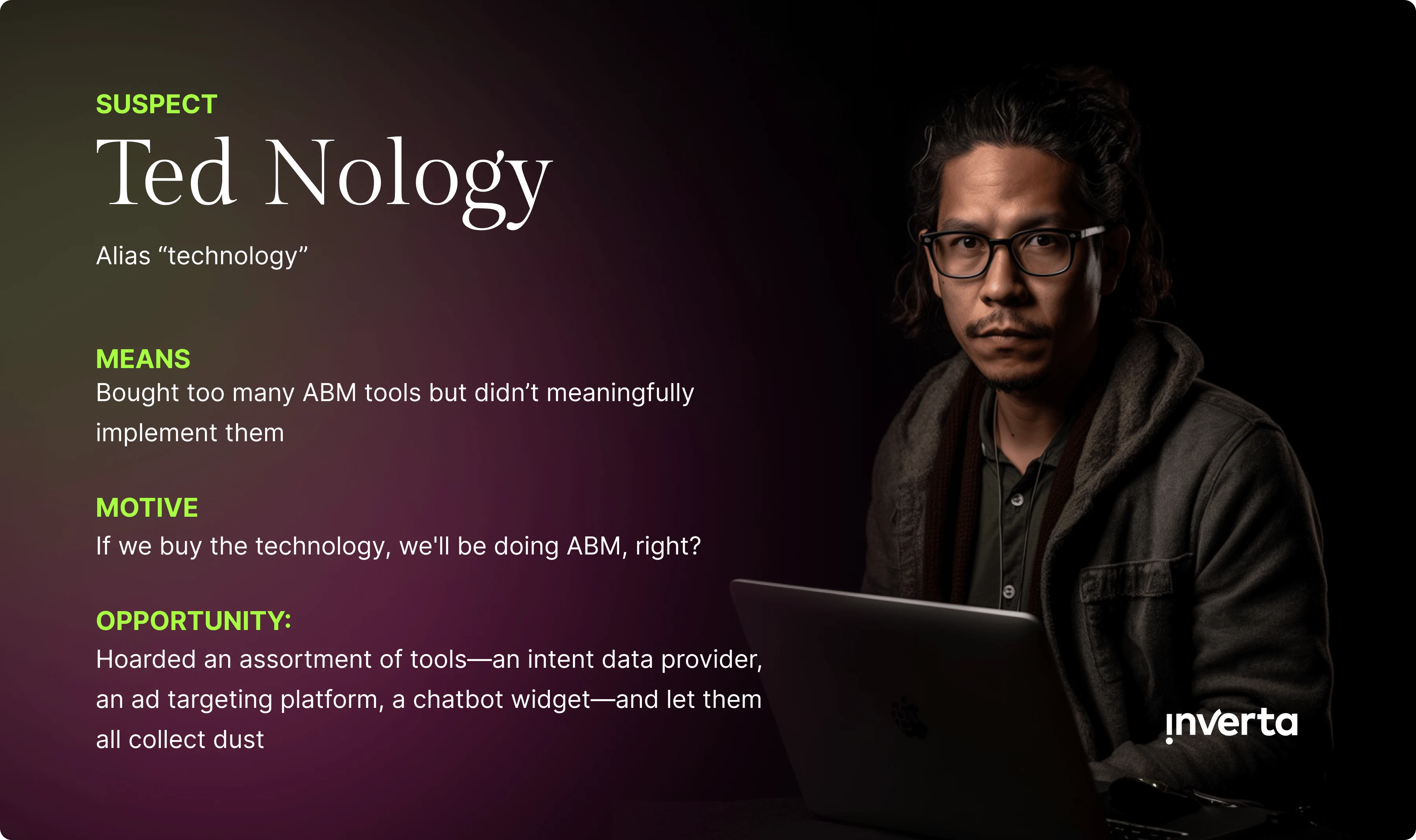 SUSPECT
Ted Nology

Alias “technology”

MEANS
Bought too many ABM tools but didn’t meaningfully implement them

MOTIVE
If we buy the technology, we'll be doing ABM, right?

OPPORTUNITY:
Hoarded an assortment of tools—an intent data provider, an ad targeting platform, a chatbot widget—and let them all collect dust

inverta